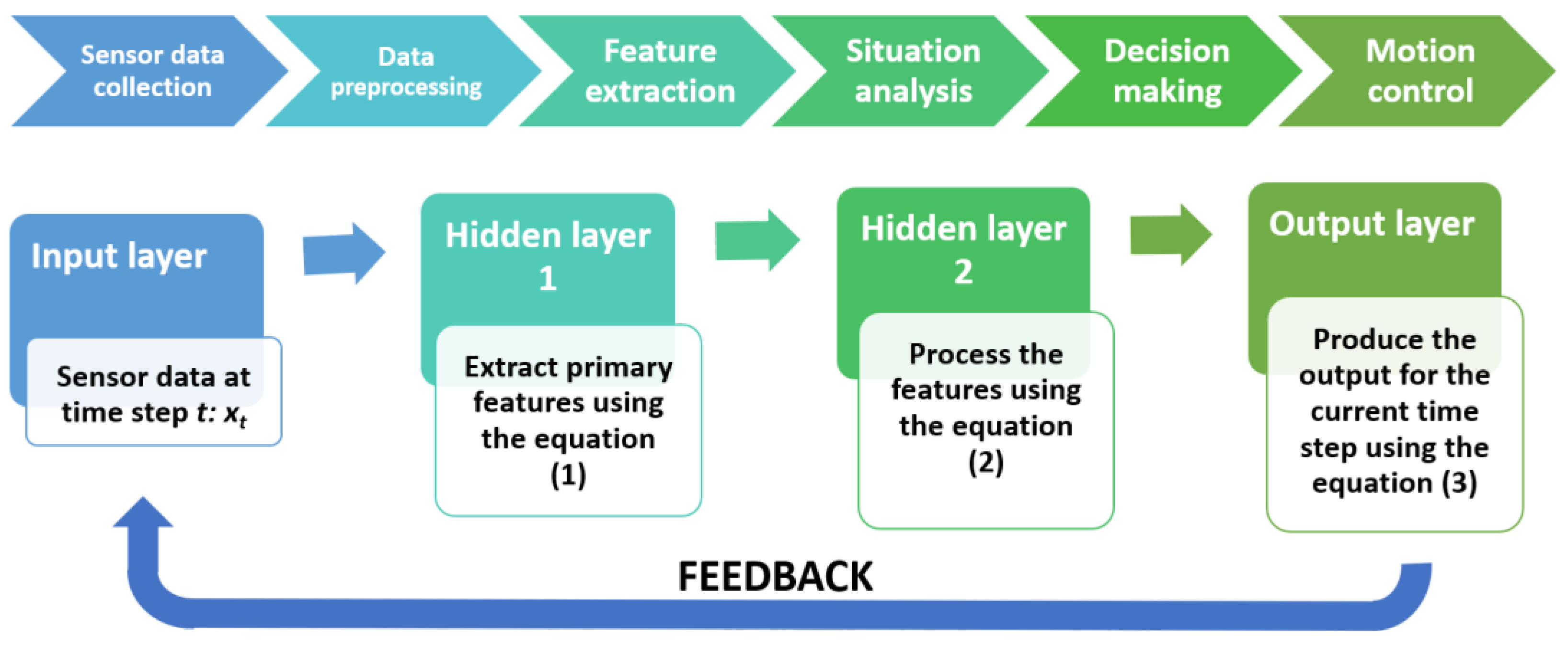 Sensor data collection

Data preprocessing

Feature extraction

Situation analysis

Decision making

Motion control

Input layer

Sensor data at time step $t$: $x_t$

Hidden layer 1

Extract primary features using the equation (1)

Hidden layer 2

Process the features using the equation (2)

Output layer

Produce the output for the current time step using the equation (3)

FEEDBACK